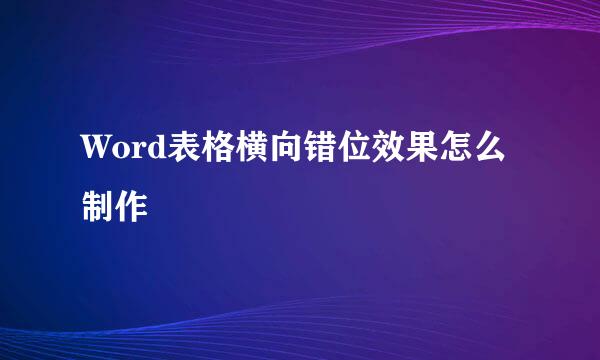 Word表格横向错位效果怎么制作